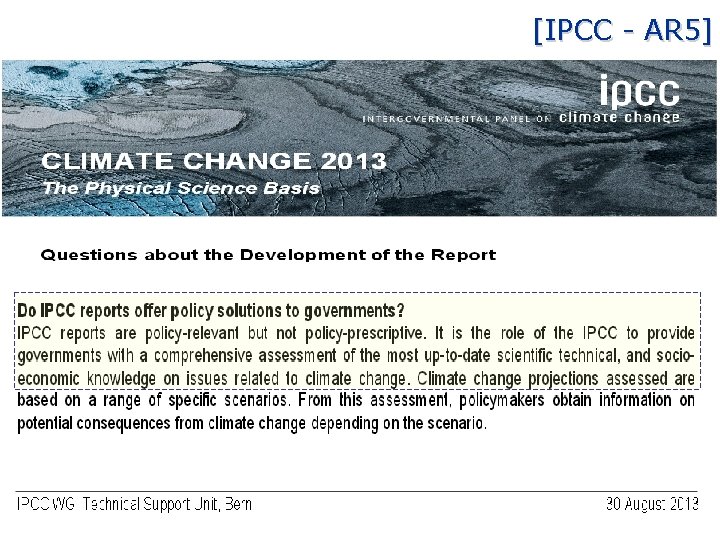 [IPCC - AR5]

ipcc
INTERGOVERNMENTAL PANEL ON climate change

CLIMATE CHANGE 2013
The Physical Science Basis

Questions about the Development of the Report

Do IPCC reports offer policy solutions to governments?
IPCC reports are policy-relevant but not policy-prescriptive. It is the role of the IPCC to provide governments with a comprehensive assessment of the most up-to-date scientific technical, and socio-economic knowledge on issues related to climate change. Climate change projections assessed are based on a range of specific scenarios. From this assessment, policymakers obtain information on potential consequences from climate change depending on the scenario.

IPCC WG Technical Support Unit, Bern

30 August 2013